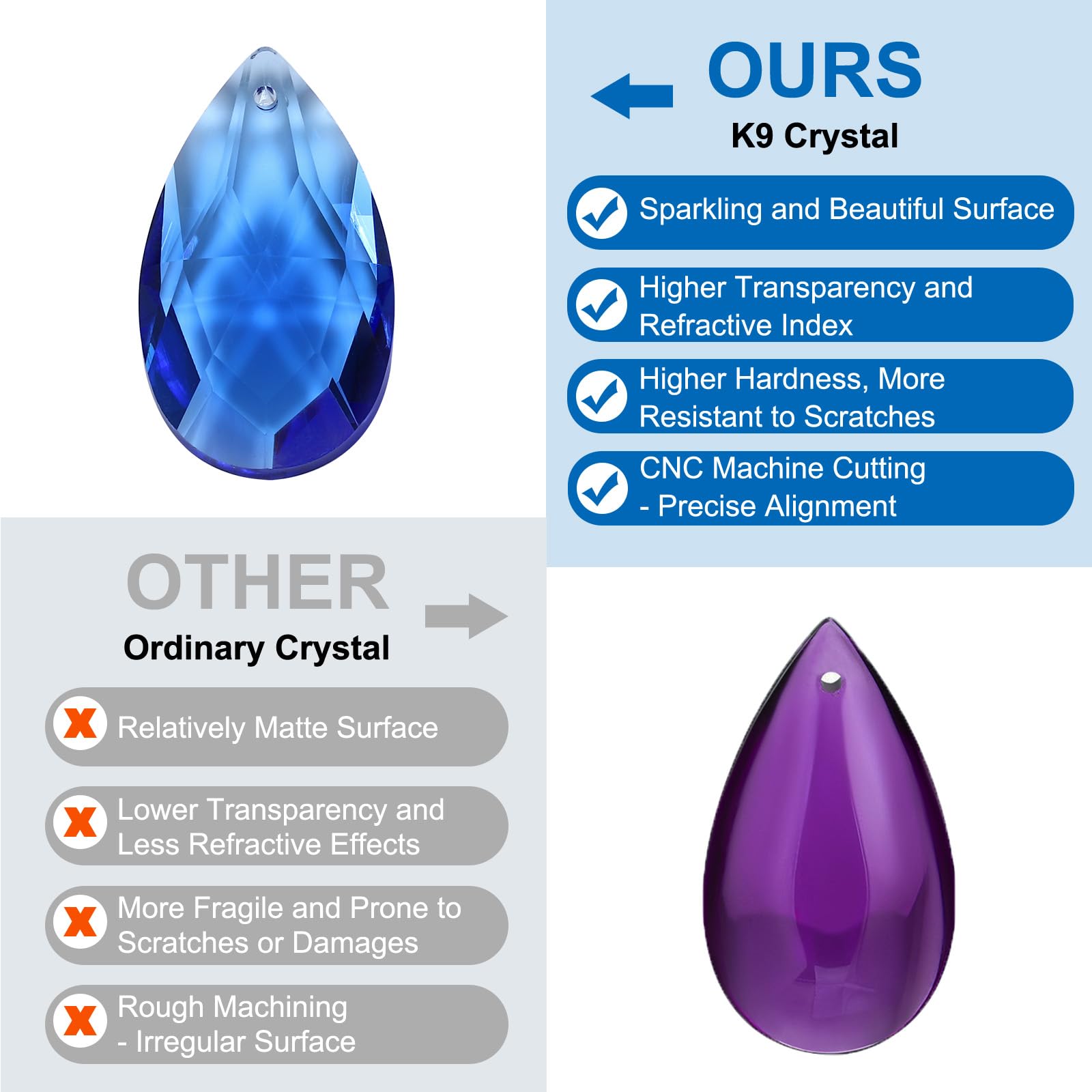 OURS
K9 Crystal

Sparkling and Beautiful Surface

Higher Transparency and Refractive Index

Higher Hardness, More Resistant to Scratches

CNC Machine Cutting - Precise Alignment

OTHER
Ordinary Crystal

Relatively Matte Surface

Lower Transparency and Less Refractive Effects

More Fragile and Prone to Scratches or Damages

Rough Machining - Irregular Surface